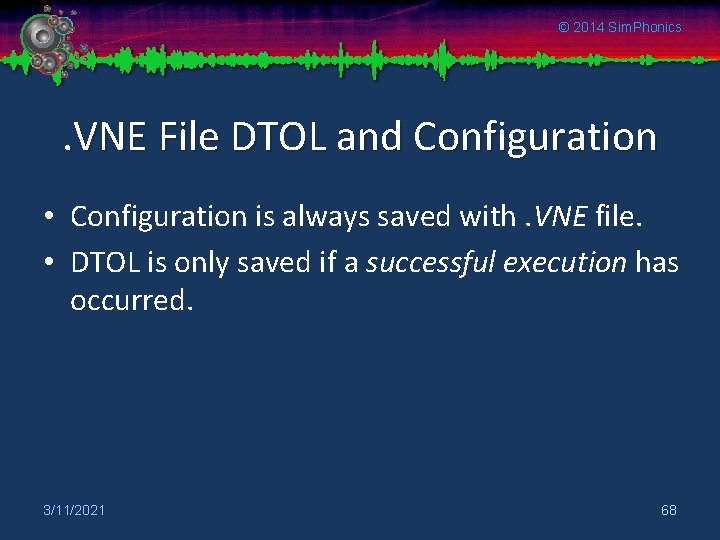 © 2014 SimPhonics

.VNE File DTOL and Configuration

• Configuration is always saved with .VNE file.
• DTOL is only saved if a successful execution has occurred.

3/11/2021

68